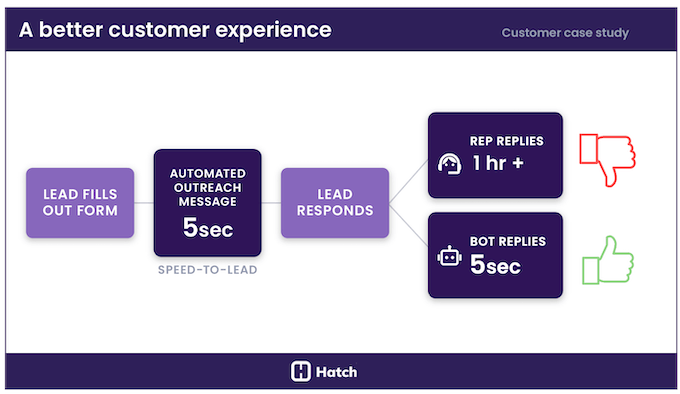 A better customer experience

Customer case study

LEAD FILLS OUT FORM

AUTOMATED OUTREACH MESSAGE

5sec

SPEED-TO-LEAD

LEAD RESPONDS

REP REPLIES

1 hr +

BOT REPLIES

5sec

Hatch